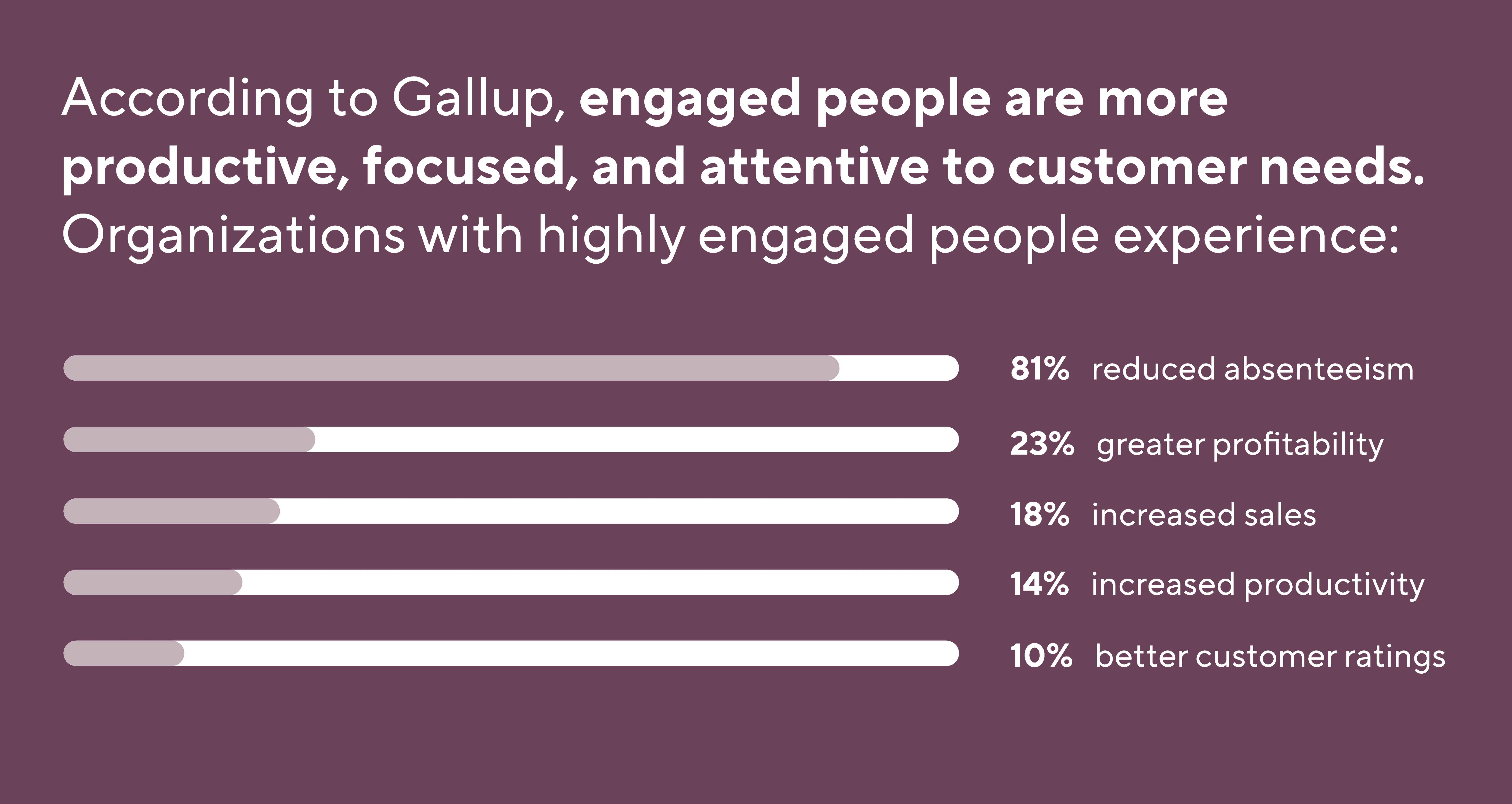 According to Gallup, engaged people are more productive, focused, and attentive to customer needs. Organizations with highly engaged people experience:

81% reduced absenteeism

23% greater profitability

18% increased sales

14% increased productivity

10% better customer ratings